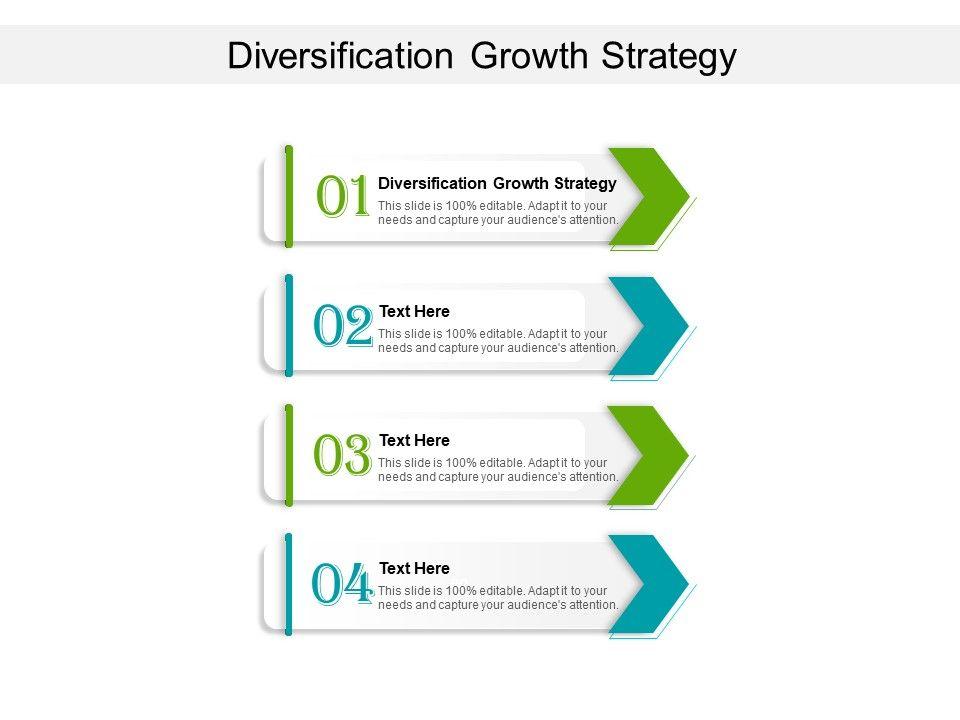 Diversification Growth Strategy

01
Diversification Growth Strategy
This slide is 100% editable. Adapt it to your needs and capture your audience's attention.

02
Text Here
This slide is 100% editable. Adapt it to your needs and capture your audience's attention.

03
Text Here
This slide is 100% editable. Adapt it to your needs and capture your audience's attention.

04
Text Here
This slide is 100% editable. Adapt it to your needs and capture your audience's attention.